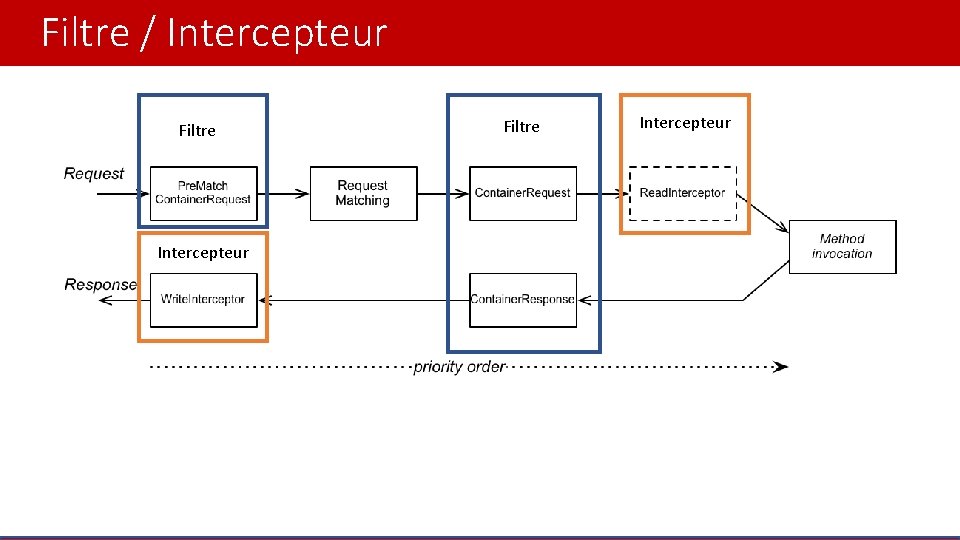 Filtre / Intercepteur

Filtre

Request

PreMatch ContainerRequest

Request Matching

Filtre

ContainerRequest

Intercepteur

ReadInterceptor

Method invocation

Intercepteur

Response

WriteInterceptor

ContainerResponse

priority order